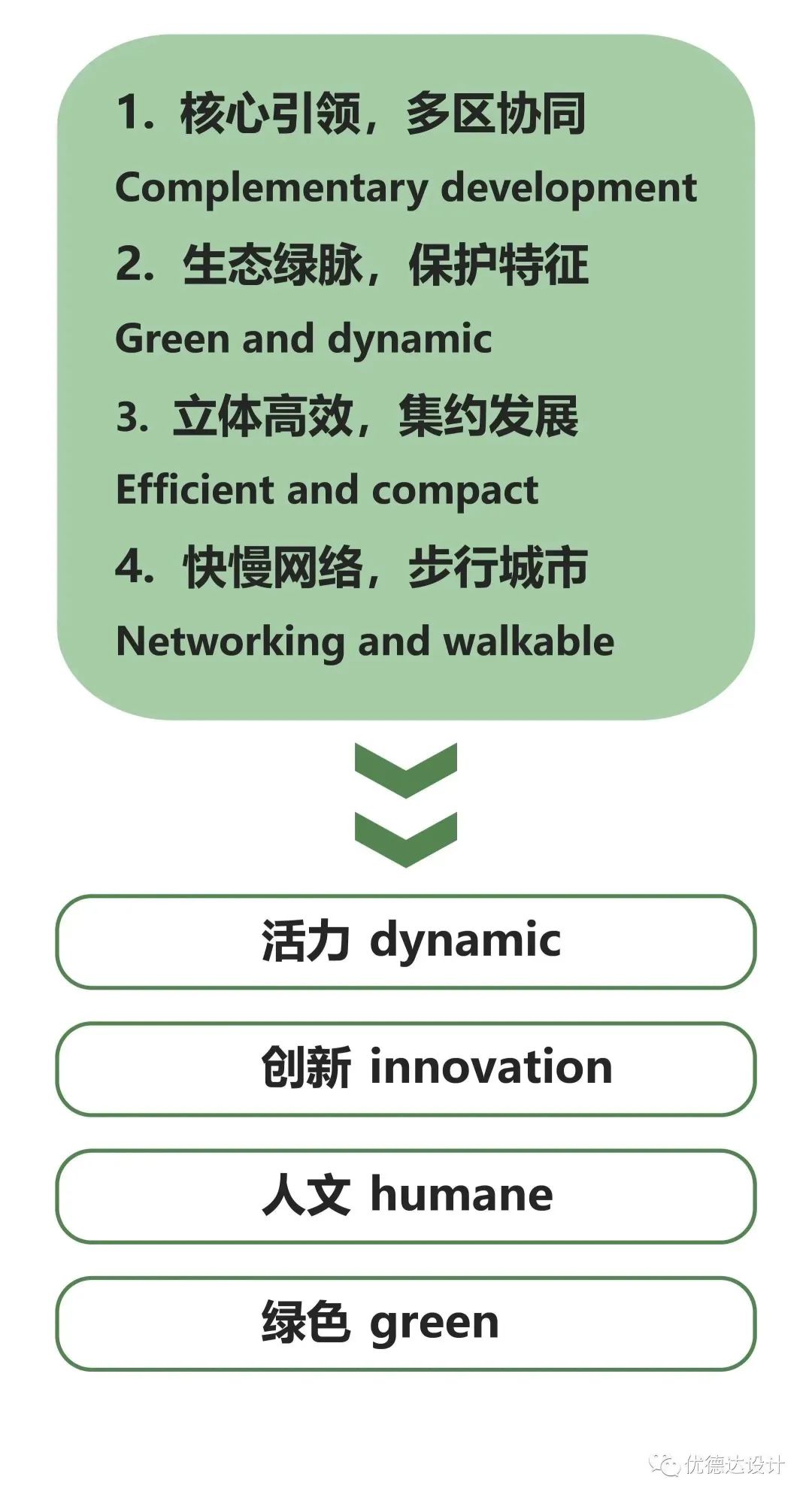 1. 核心引领，多区协同

Complementary development

2. 生态绿脉，保护特征

Green and dynamic

3. 立体高效，集约发展

Efficient and compact

4. 快慢网络，步行城市

Networking and walkable

活力 dynamic

创新 innovation

人文 humane

绿色 green

优德达设计